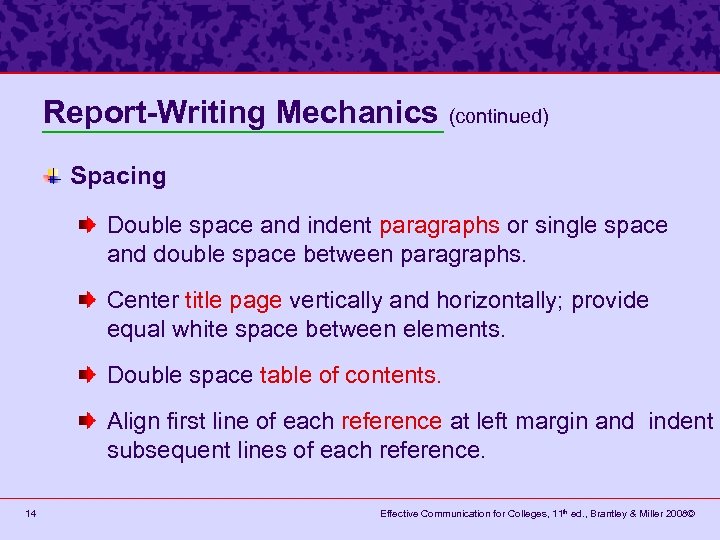 Report-Writing Mechanics (continued)

Spacing

Double space and indent paragraphs or single space and double space between paragraphs.

Center title page vertically and horizontally; provide equal white space between elements.

Double space table of contents.

Align first line of each reference at left margin and indent subsequent lines of each reference.

14

Effective Communication for Colleges, 11$^{th}$ ed., Brantley & Miller 2008©